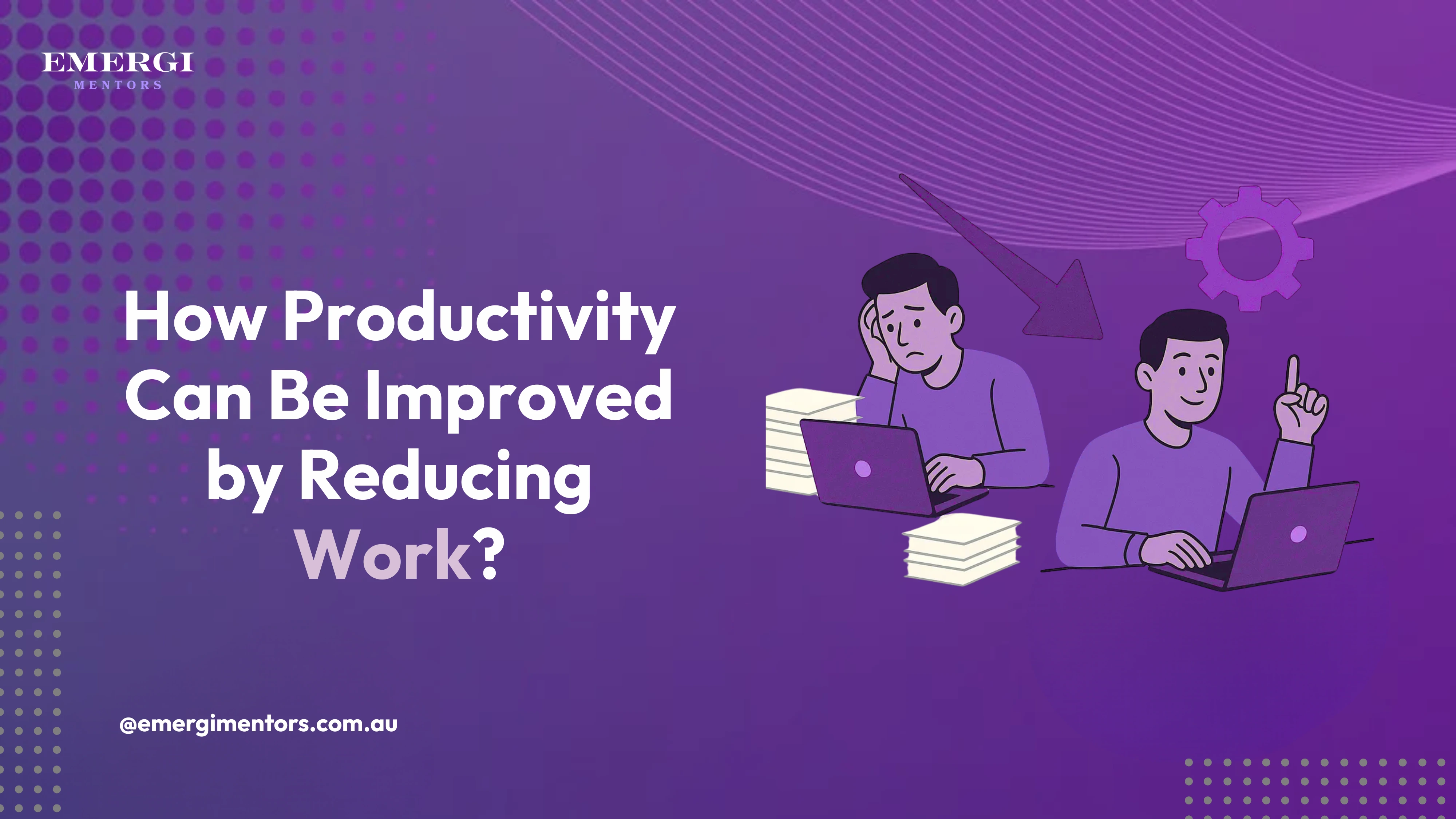 EMERGI
MENTORS

How Productivity Can Be Improved by Reducing Work?

@emergimentors.com.au